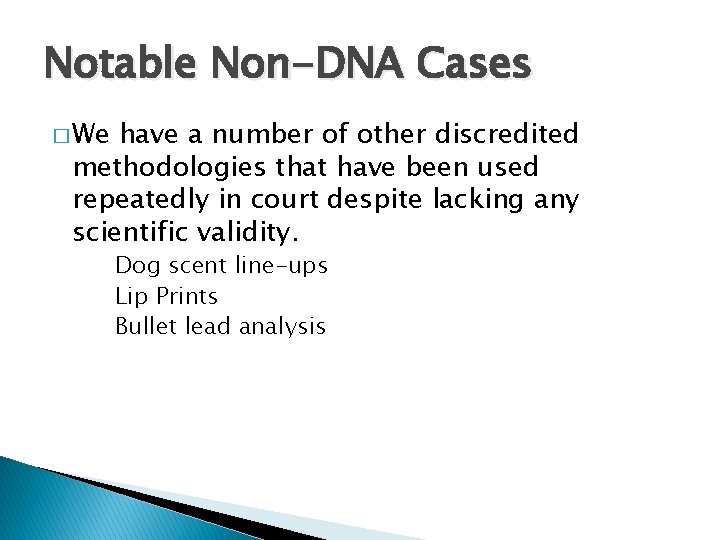 Notable Non-DNA Cases

□ We have a number of other discredited methodologies that have been used repeatedly in court despite lacking any scientific validity.

Dog scent line-ups
Lip Prints
Bullet lead analysis